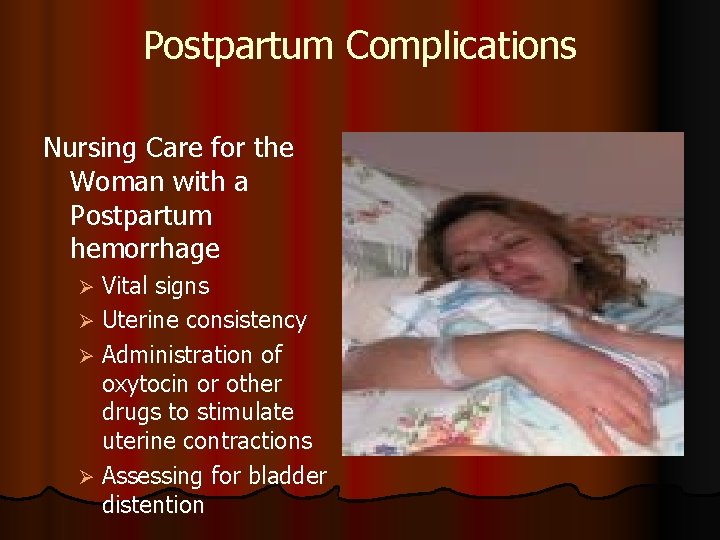 Postpartum Complications

Nursing Care for the Woman with a Postpartum hemorrhage

➢ Vital signs
➢ Uterine consistency
➢ Administration of oxytocin or other drugs to stimulate uterine contractions
➢ Assessing for bladder distention